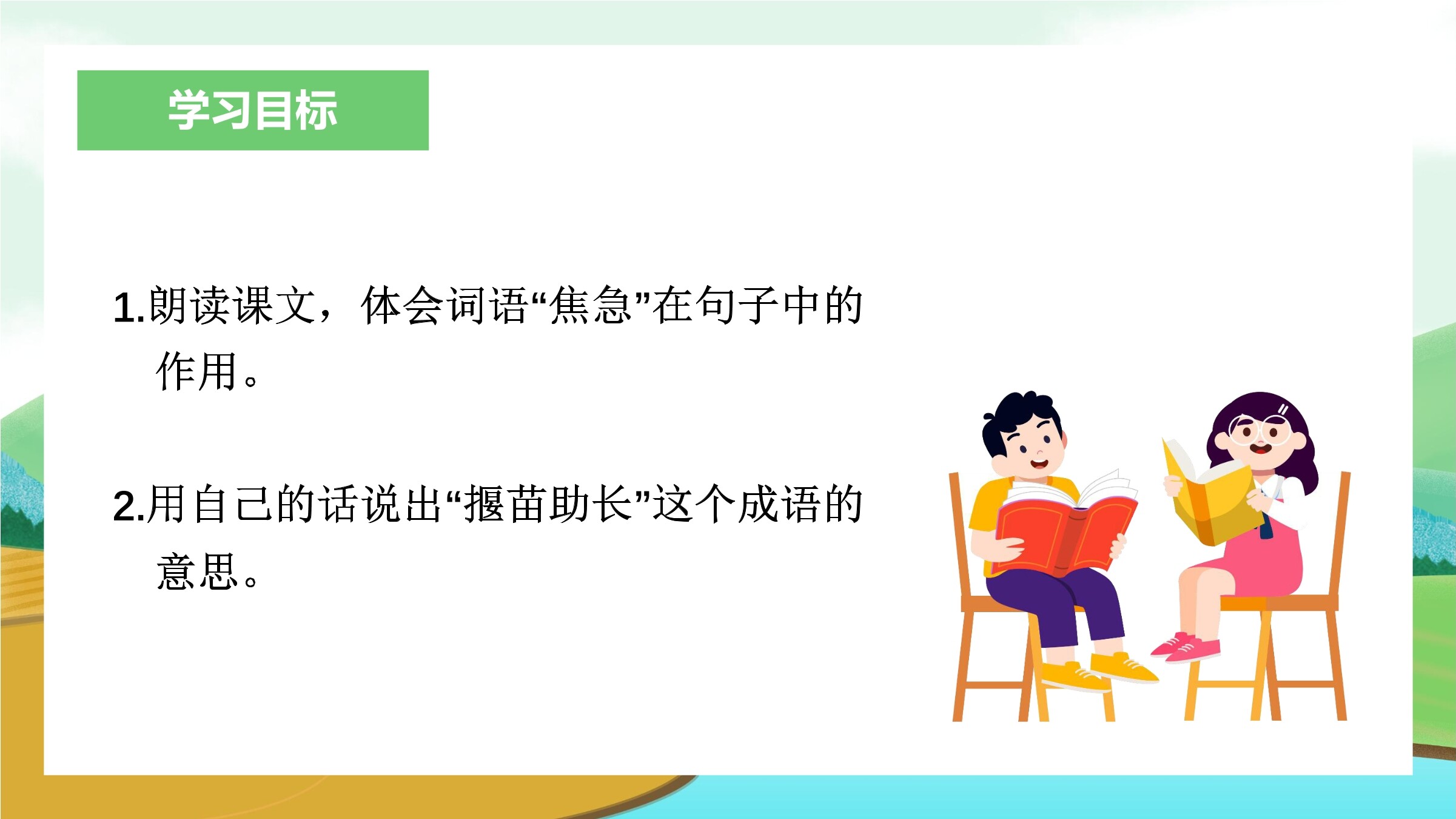 学习目标

1.朗读课文，体会词语“焦急”在句子中的作用。

2.用自己的话说出“揠苗助长”这个成语的意思。